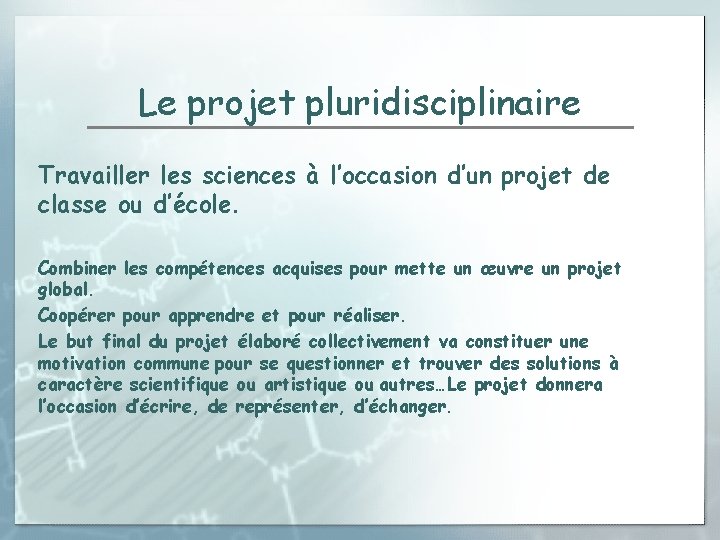 Le projet pluridisciplinaire

Travailler les sciences à l'occasion d'un projet de classe ou d'école.

Combiner les compétences acquises pour mette un œuvre un projet global.

Coopérer pour apprendre et pour réaliser.

Le but final du projet élaboré collectivement va constituer une motivation commune pour se questionner et trouver des solutions à caractère scientifique ou artistique ou autres…Le projet donnera l'occasion d'écrire, de représenter, d'échanger.